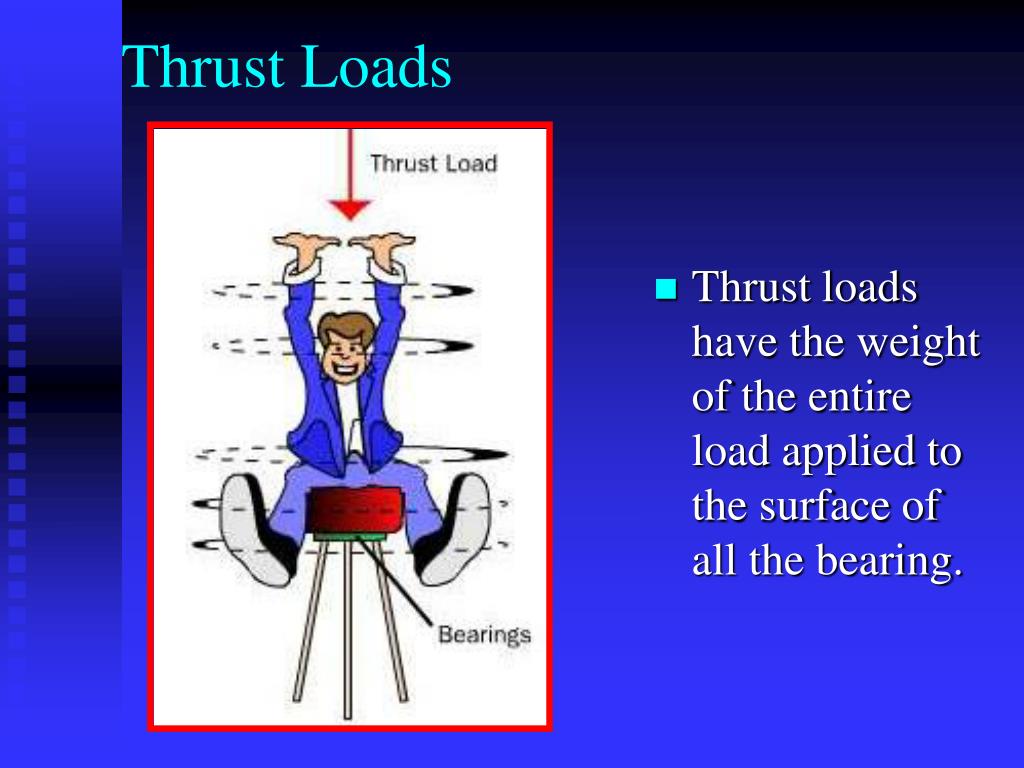 Thrust Loads

Thrust Load

Bearings

Thrust loads have the weight of the entire load applied to the surface of all the bearing.